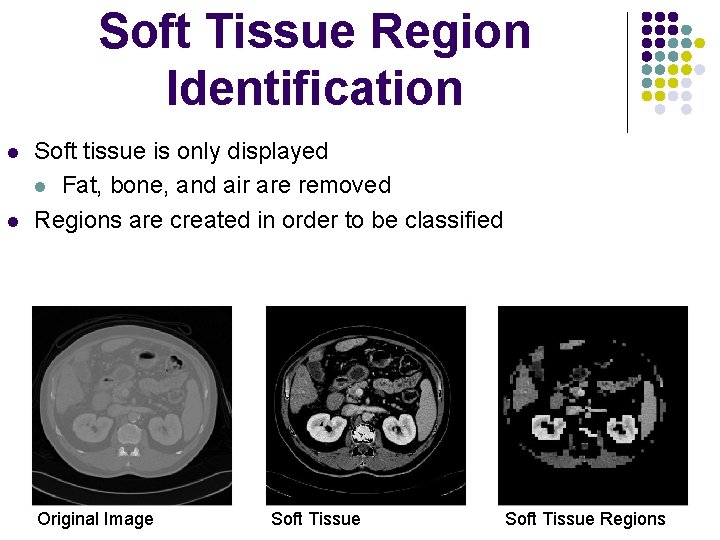 Soft Tissue Region Identification

- Soft tissue is only displayed
  - Fat, bone, and air are removed
- Regions are created in order to be classified

Original Image

Soft Tissue

Soft Tissue Regions